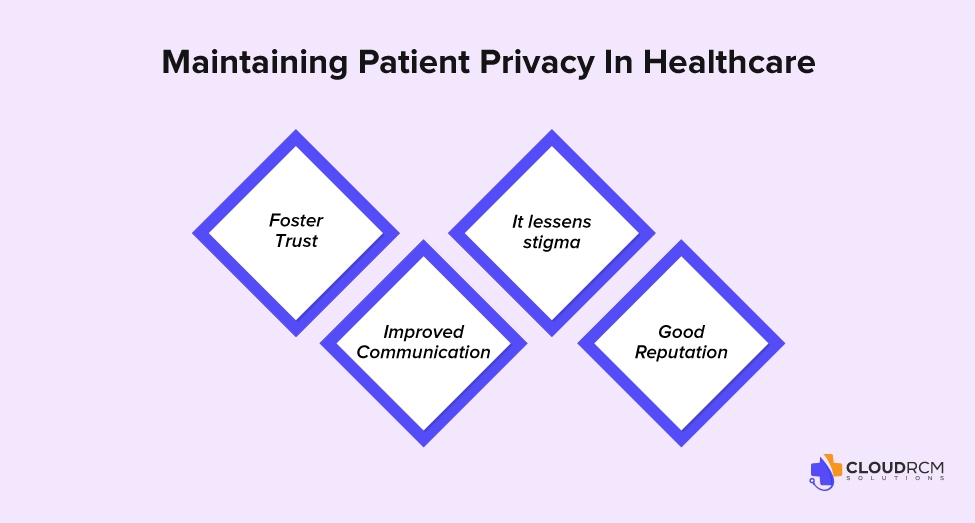 Maintaining Patient Privacy In Healthcare

Foster Trust

Improved Communication

It lessens stigma

Good Reputation

CLOUDRCM SOLUTIONS